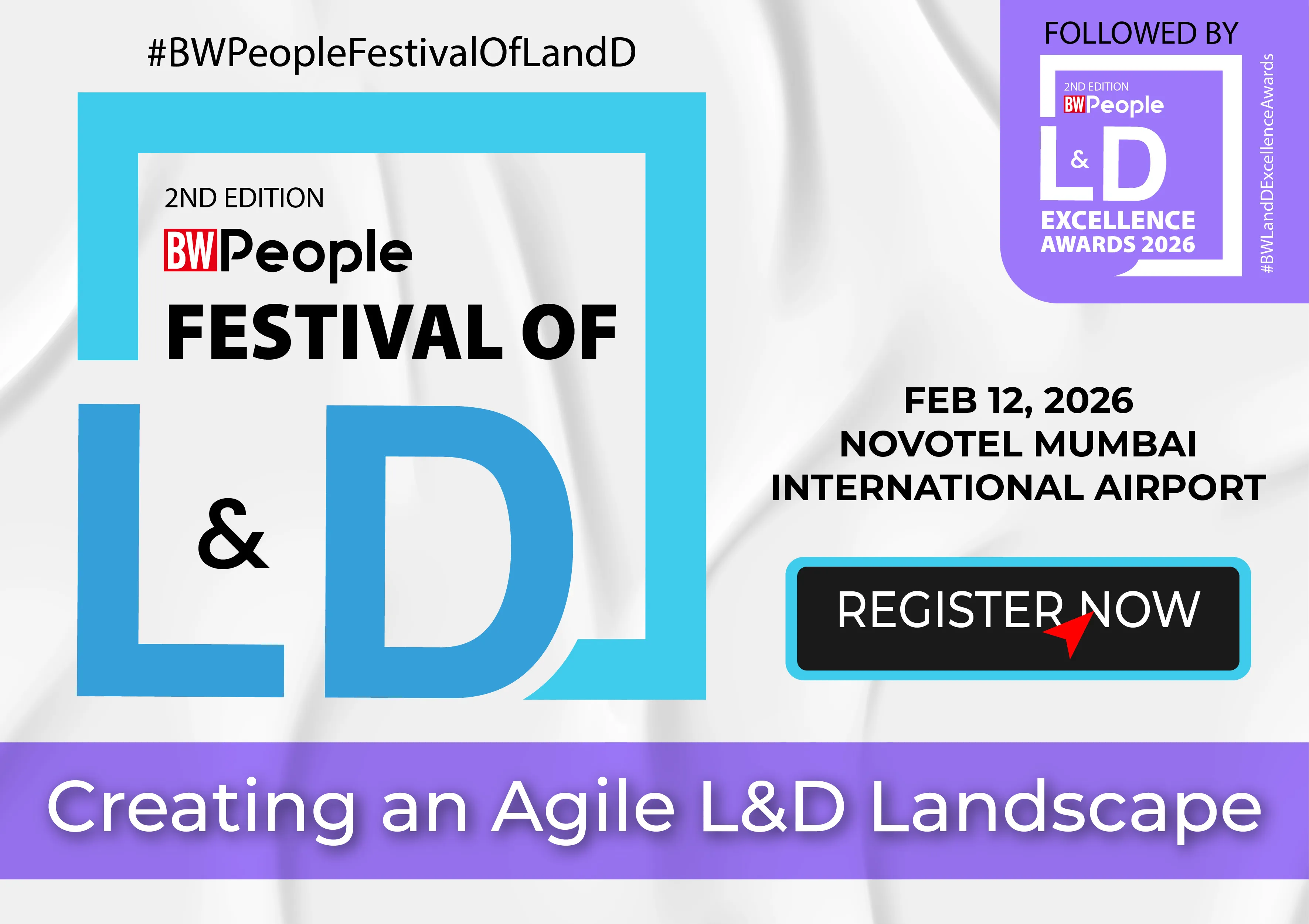 #BWPeopleFestivalOfLandD

2ND EDITION
BW People
FESTIVAL OF
L & D

FOLLOWED BY

2ND EDITION
BW People
L & D
EXCELLENCE AWARDS 2026

#BWLandDExcellenceAwards

FEB 12, 2026
NOVOTEL MUMBAI
INTERNATIONAL AIRPORT

REGISTER NOW

Creating an Agile L&D Landscape